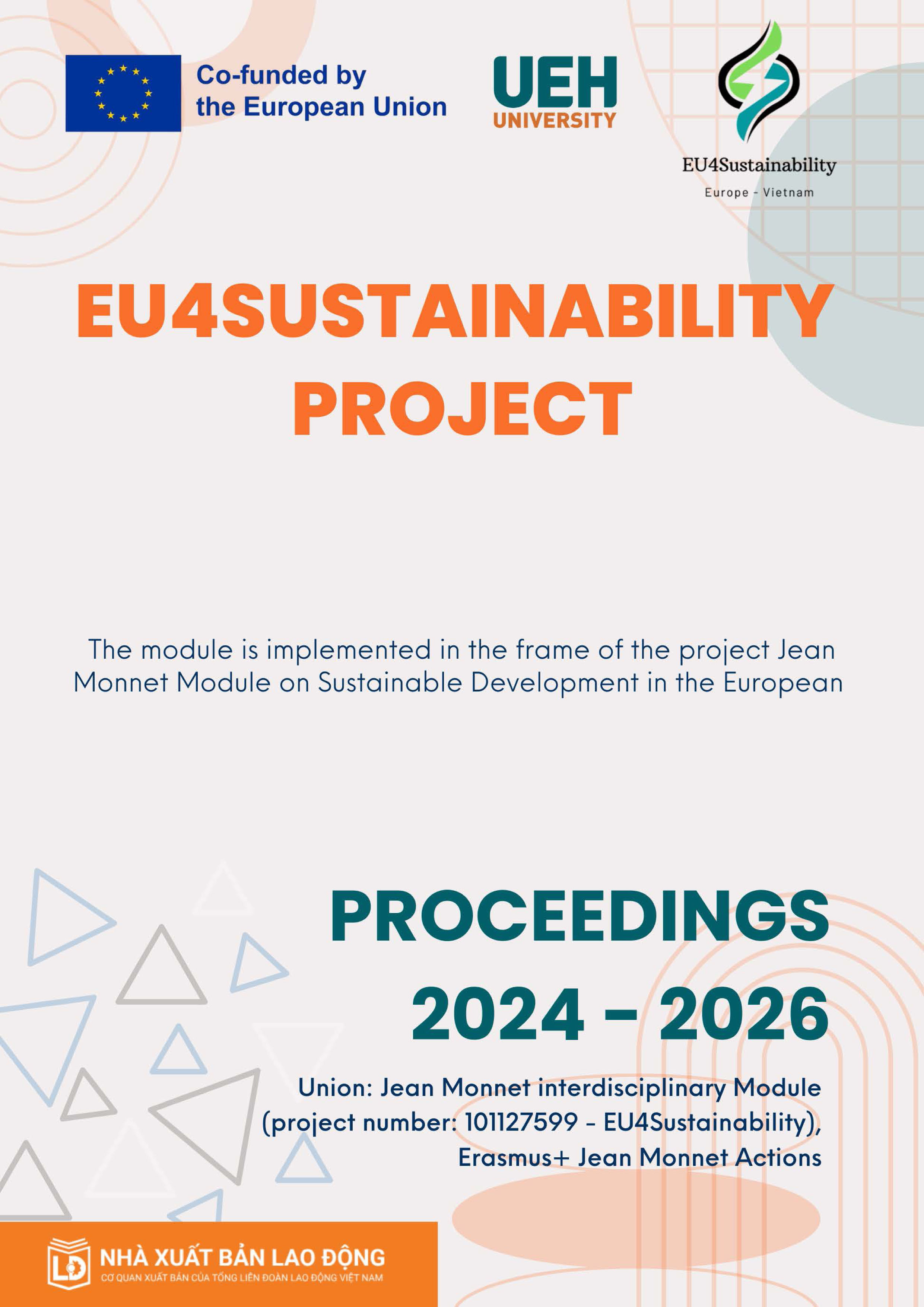 Co-funded by the European Union

UEH UNIVERSITY

EU4Sustainability
Europe - Vietnam

EU4SUSTAINABILITY PROJECT

The module is implemented in the frame of the project Jean Monnet Module on Sustainable Development in the European

PROCEEDINGS 2024 - 2026

Union: Jean Monnet interdisciplinary Module (project number: 101127599 - EU4Sustainability), Erasmus+ Jean Monnet Actions

LĐ NHÀ XUẤT BẢN LAO ĐỘNG
CƠ QUAN XUẤT BẢN CỦA TỔNG LIÊN ĐOÀN LAO ĐỘNG VIỆT NAM